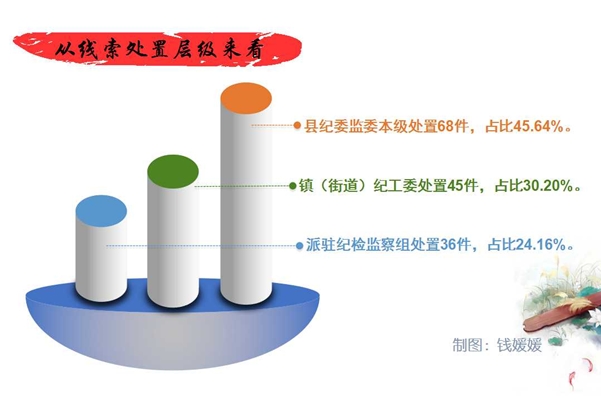 从线索处置层级来看

县纪委监委本级处置68件，占比45.64%。

镇（街道）纪工委处置45件，占比30.20%。

派驻纪检监察组处置36件，占比24.16%。

制图：钱媛媛